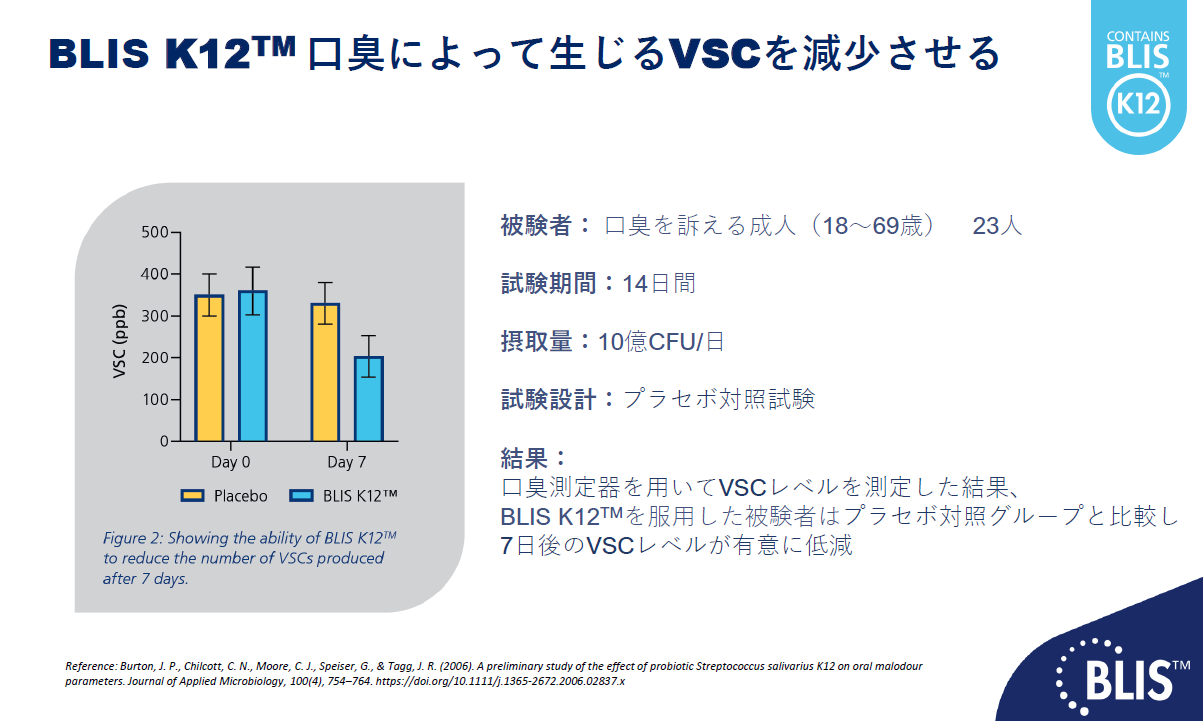 BLIS K12™ 口臭によって生じるVSCを減少させる

CONTAINS BLIS™ K12

500
400
300
200
100
0
VSC (ppb)
Day 0
Day 7
Placebo
BLIS K12™

Figure 2: Showing the ability of BLIS K12™ to reduce the number of VSCs produced after 7 days.

被験者： 口臭を訴える成人（18～69歳） 23人

試験期間：14日間

摂取量：10億CFU/日

試験設計：プラセボ対照試験

結果：
口臭測定器を用いてVSCレベルを測定した結果、BLIS K12™を服用した被験者はプラセボ対照グループと比較し7日後のVSCレベルが有意に低減

Reference: Burton, J. P., Chilcott, C. N., Moore, C. J., Speiser, G., & Tagg, J. R. (2006). A preliminary study of the effect of probiotic Streptococcus salivarius K12 on oral malodour parameters. Journal of Applied Microbiology, 100(4), 754–764. https://doi.org/10.1111/j.1365-2672.2006.02837.x

BLIS™